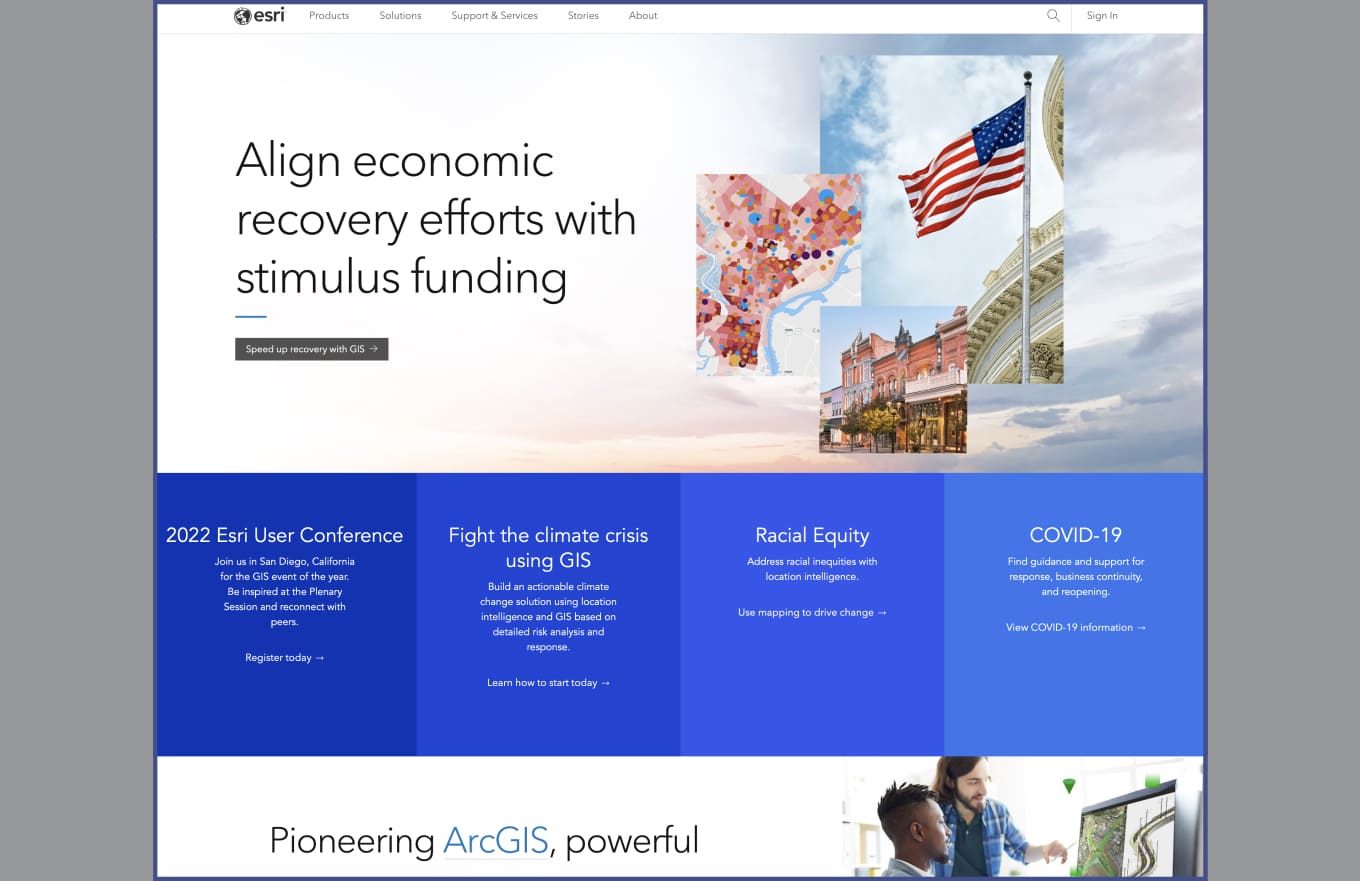 esri Products Solutions Support & Services Stories About Sign In

Align economic recovery efforts with stimulus funding

Speed up recovery with GIS →

2022 Esri User Conference

Join us in San Diego, California for the GIS event of the year. Be inspired at the Plenary Session and reconnect with peers.

Register today →

Fight the climate crisis using GIS

Build an actionable climate change solution using location intelligence and GIS based on detailed risk analysis and response.

Learn how to start today →

Racial Equity

Address racial inequities with location intelligence.

Use mapping to drive change →

COVID-19

Find guidance and support for response, business continuity, and reopening.

View COVID-19 information →

Pioneering ArcGIS, powerful